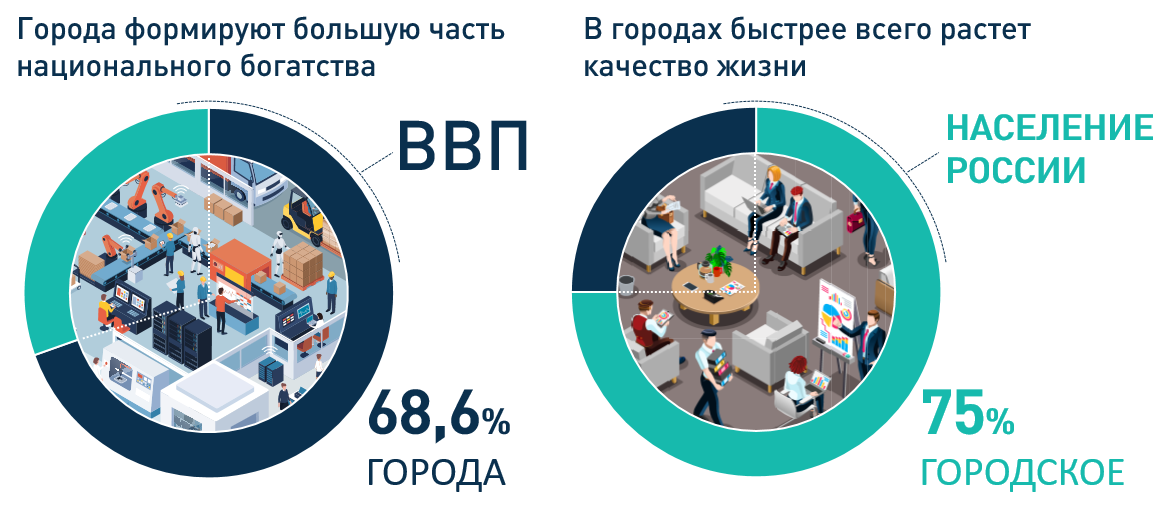 Города формируют большую часть национального богатства

ВВП

68,6%
ГОРОДА

В городах быстрее всего растет качество жизни

НАСЕЛЕНИЕ РОССИИ

75%
ГОРОДСКОЕ